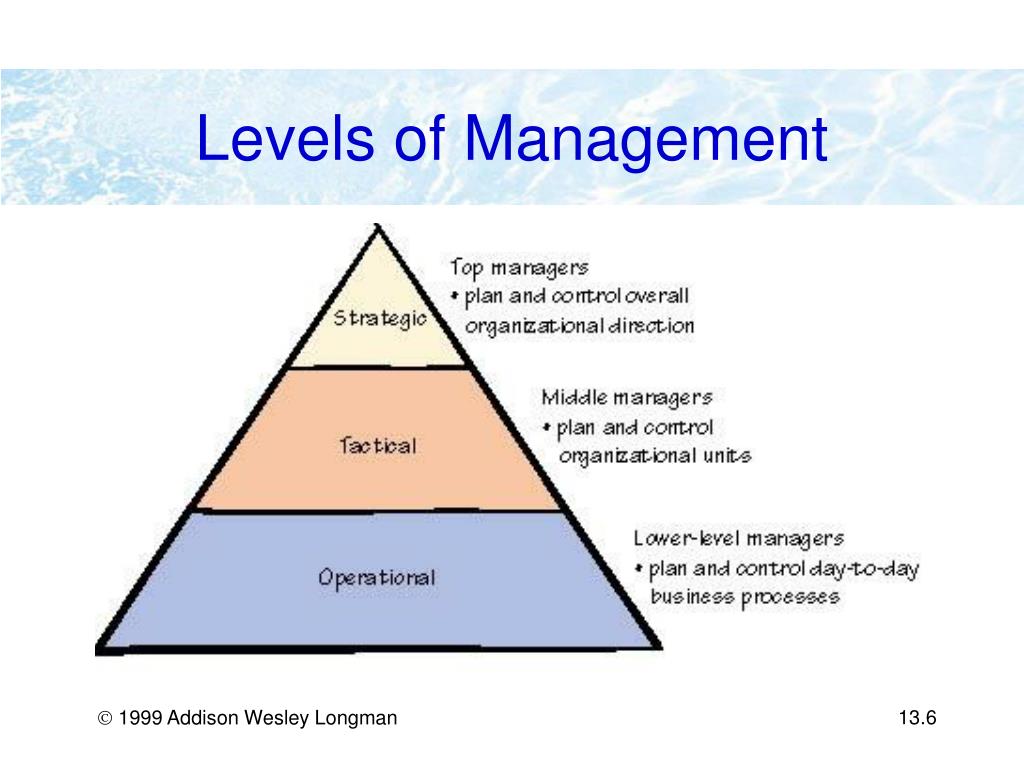 Levels of Management

Strategic

Top managers
• plan and control overall organizational direction

Tactical

Middle managers
• plan and control organizational units

Operational

Lower-level managers
• plan and control day-to-day business processes

© 1999 Addison Wesley Longman

13.6